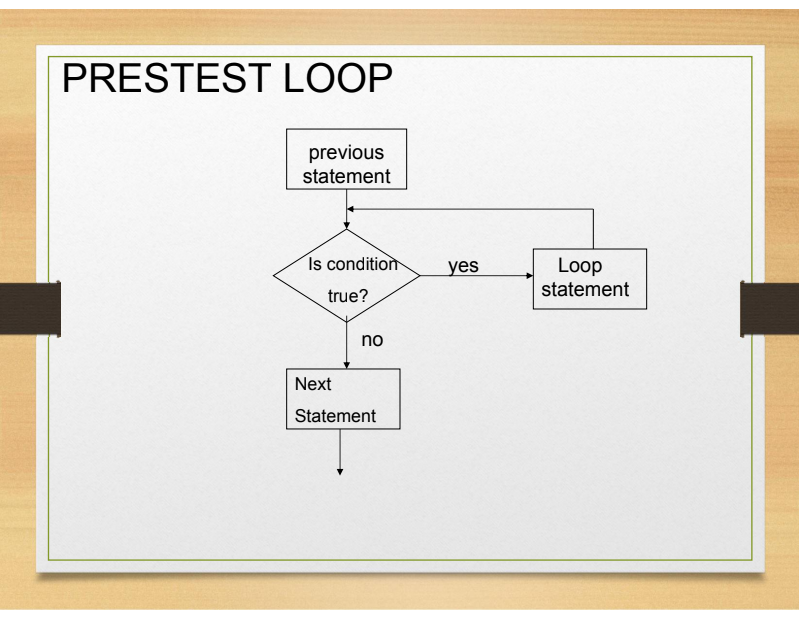 PRESTEST LOOP

previous statement

Is condition true?

yes

Loop statement

no

Next Statement